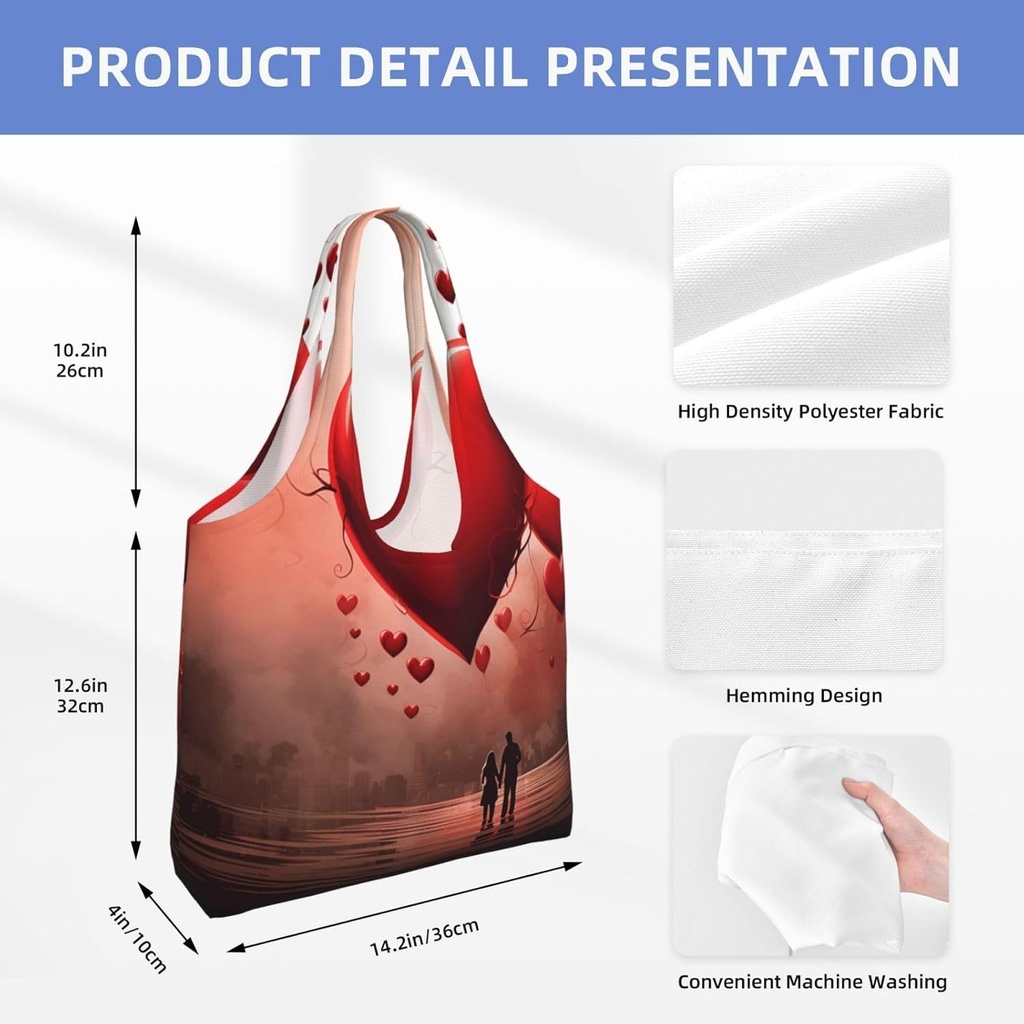 PRODUCT DETAIL PRESENTATION

10.2in
26cm

12.6in
32cm

4in/10cm

14.2in/36cm

High Density Polyester Fabric

Hemming Design

Convenient Machine Washing